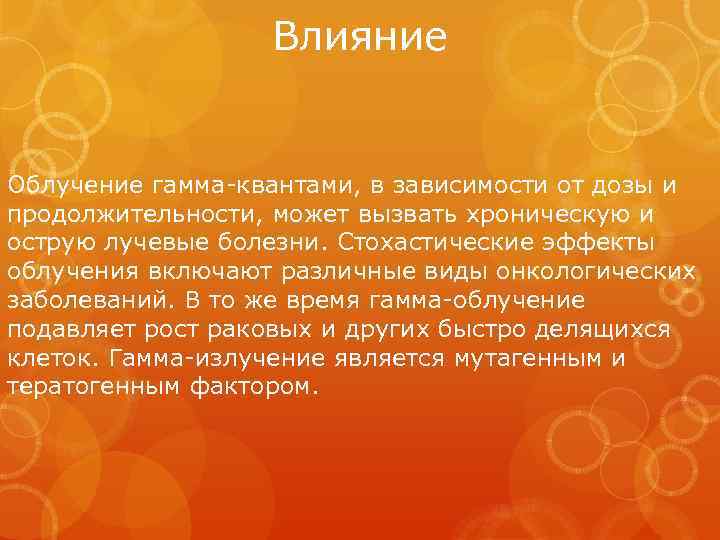 Влияние

Облучение гамма-квантами, в зависимости от дозы и продолжительности, может вызвать хроническую и острую лучевые болезни. Стохастические эффекты облучения включают различные виды онкологических заболеваний. В то же время гамма-облучение подавляет рост раковых и других быстро делящихся клеток. Гамма-излучение является мутагенным и тератогенным фактором.